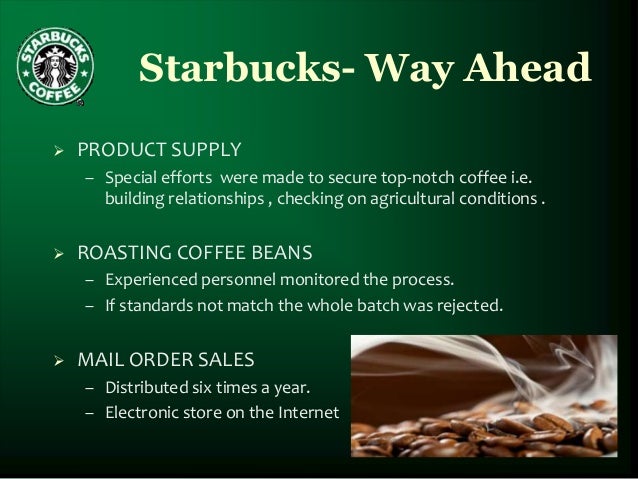 STARBUCKS COFFEE

Starbucks- Way Ahead

➢ PRODUCT SUPPLY
– Special efforts were made to secure top-notch coffee i.e. building relationships , checking on agricultural conditions .

➢ ROASTING COFFEE BEANS
– Experienced personnel monitored the process.
– If standards not match the whole batch was rejected.

➢ MAIL ORDER SALES
– Distributed six times a year.
– Electronic store on the Internet